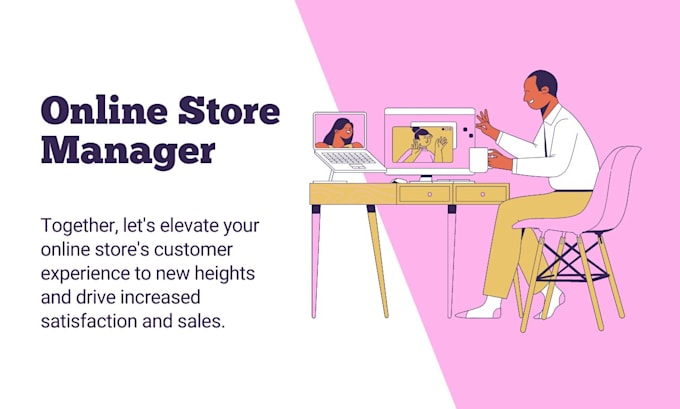 Online Store Manager

Together, let's elevate your online store's customer experience to new heights and drive increased satisfaction and sales.